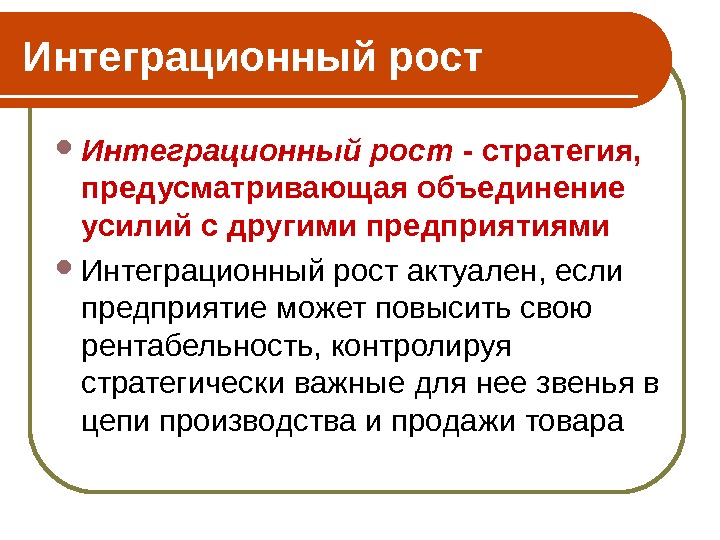 Интеграционный рост

Интеграционный рост - стратегия, предусматривающая объединение усилий с другими предприятиями

Интеграционный рост актуален, если предприятие может повысить свою рентабельность, контролируя стратегически важные для нее звенья в цепи производства и продажи товара